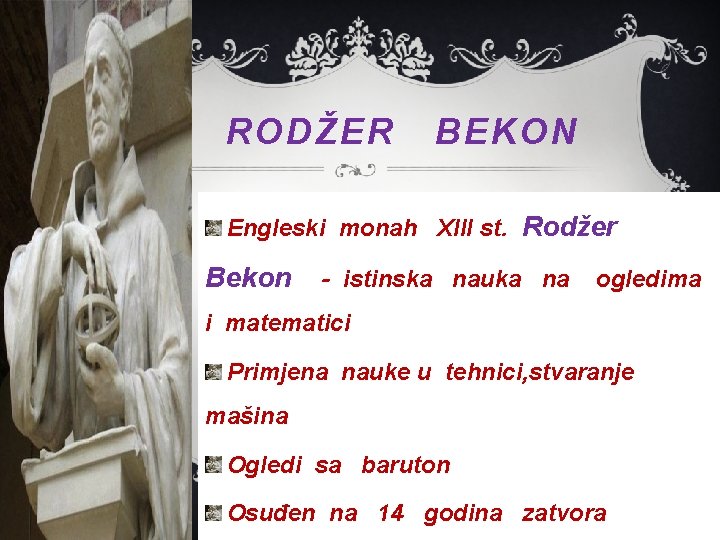 RODŽER BEKON

Engleski monah XIII st. Rodžer Bekon - istinska nauka na ogledima i matematici

Primjena nauke u tehnici,stvaranje mašina

Ogledi sa baruton

Osuđen na 14 godina zatvora